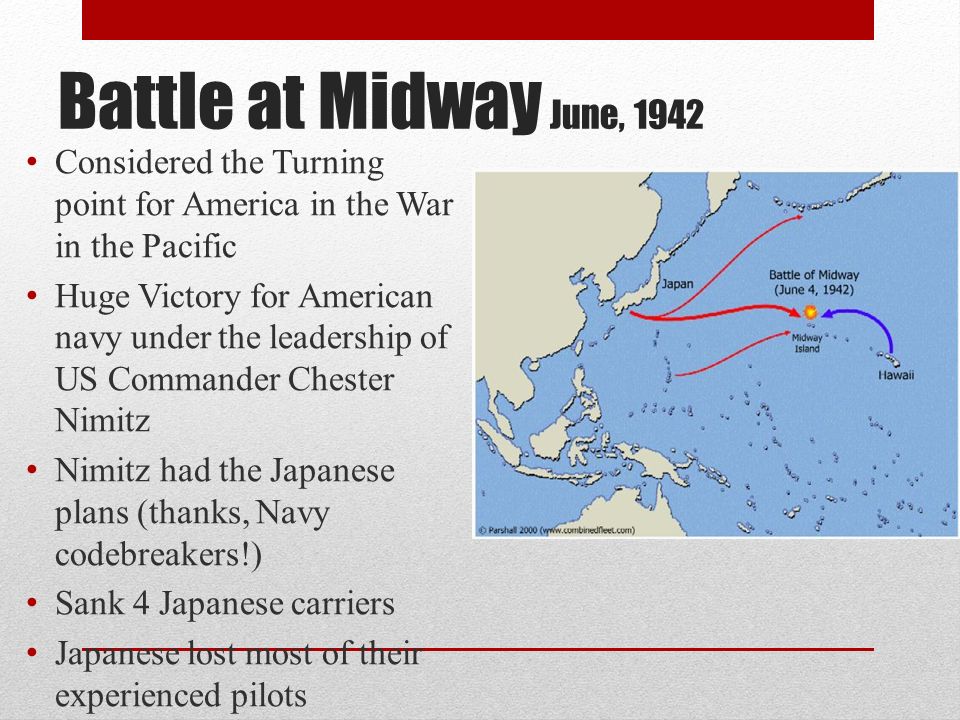 Battle at Midway June, 1942

• Considered the Turning point for America in the War in the Pacific
• Huge Victory for American navy under the leadership of US Commander Chester Nimitz
• Nimitz had the Japanese plans (thanks, Navy codebreakers!)
• Sank 4 Japanese carriers
• Japanese lost most of their experienced pilots

Japan
Battle of Midway (June 4, 1942)
Midway Island
Hawaii
© Parshall 2000 (www.combinedfleet.com)